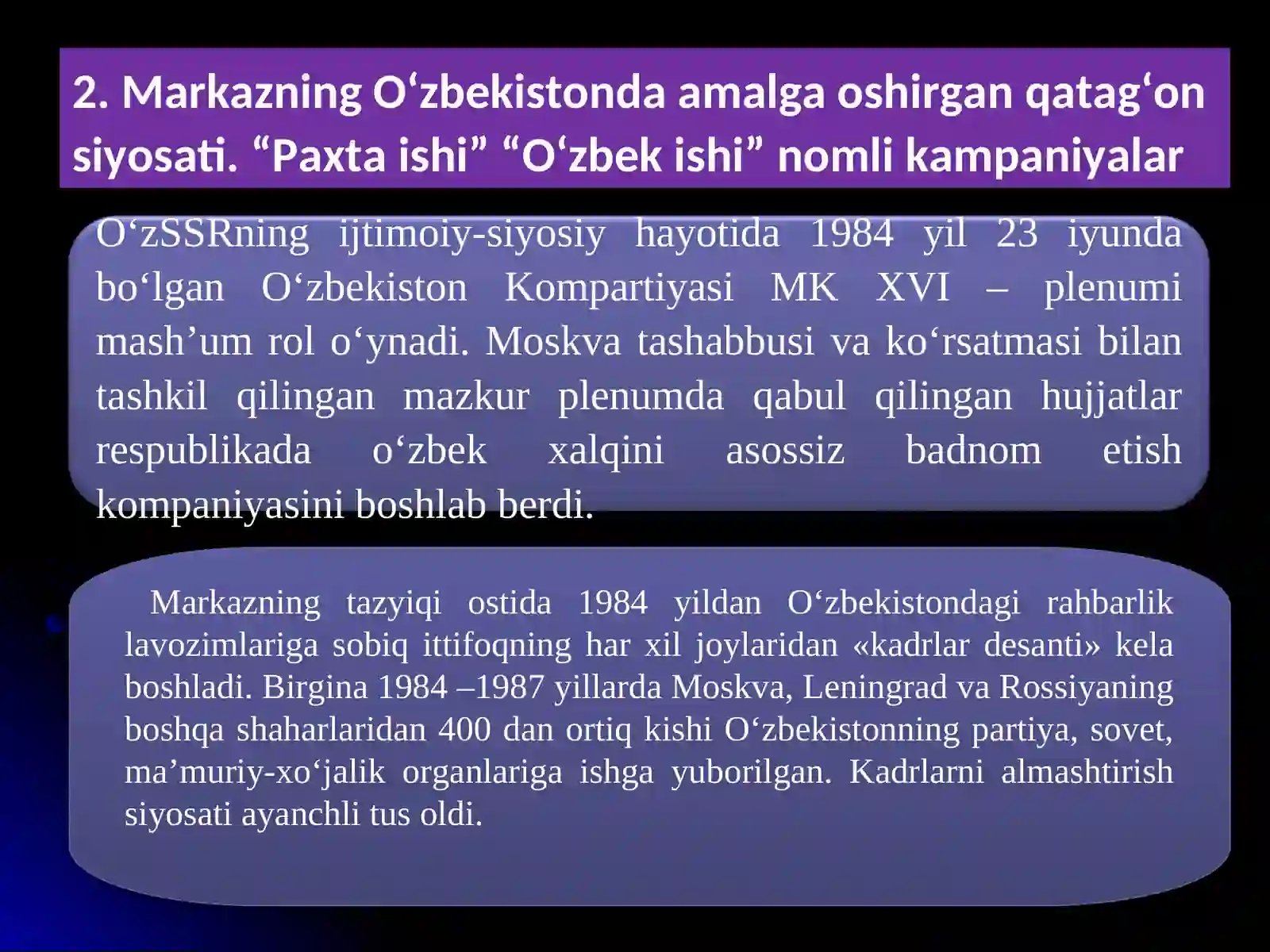 2. Markazning O‘zbekistonda amalga oshirgan qatag‘on siyosati. “Paxta ishi” “O‘zbek ishi” nomli kampaniyalar

O‘zSSRning ijtimoiy-siyosiy hayotida 1984 yil 23 iyunda bo‘lgan O‘zbekiston Kompartiyasi MK XVI – plenumi mash’um rol o‘ynadi. Moskva tashabbusi va ko‘rsatmasi bilan tashkil qilingan mazkur plenumda qabul qilingan hujjatlar respublikada o‘zbek xalqini asossiz badnom etish kompaniyasini boshlab berdi.

Markazning tazyiqi ostida 1984 yildan O‘zbekistondagi rahbarlik lavozimlariga sobiq ittifoqning har xil joylaridan «kadrlar desanti» kela boshladi. Birgina 1984 –1987 yillarda Moskva, Leningrad va Rossiyaning boshqa shaharlaridan 400 dan ortiq kishi O‘zbekistonning partiya, sovet, ma’muriy-xo‘jalik organlariga ishga yuborilgan. Kadrlarni almashtirish siyosati ayanchli tus oldi.